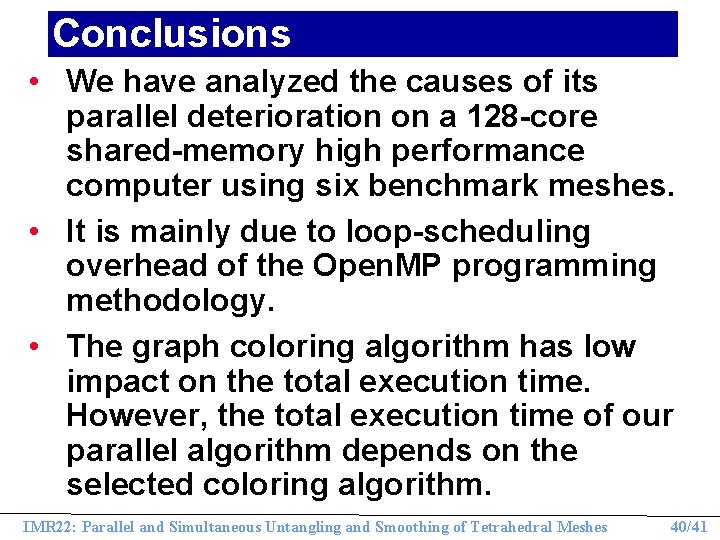 Conclusions

• We have analyzed the causes of its parallel deterioration on a 128-core shared-memory high performance computer using six benchmark meshes.

• It is mainly due to loop-scheduling overhead of the OpenMP programming methodology.

• The graph coloring algorithm has low impact on the total execution time. However, the total execution time of our parallel algorithm depends on the selected coloring algorithm.

IMR22: Parallel and Simultaneous Untangling and Smoothing of Tetrahedral Meshes 40/41